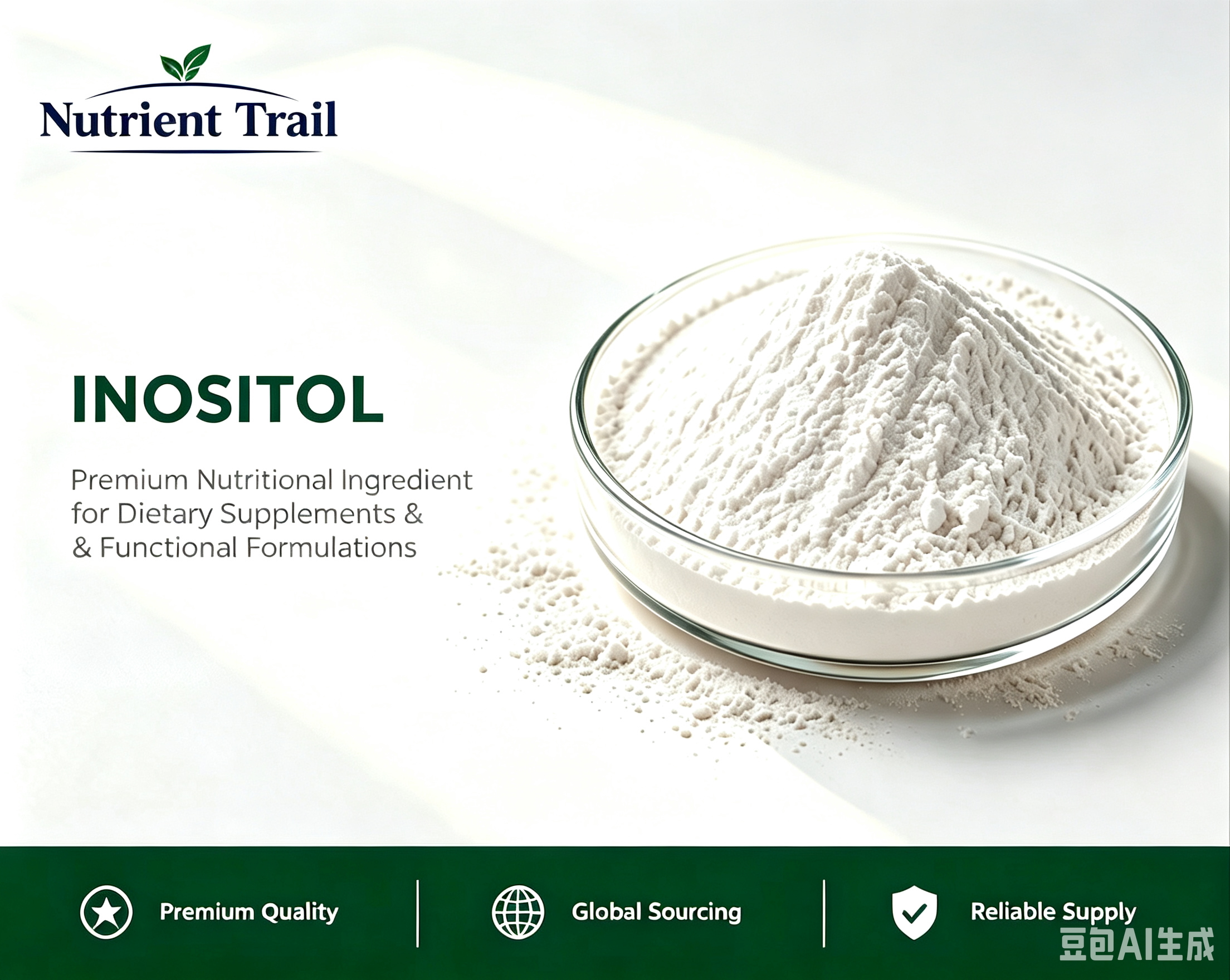 Nutrient Trail

INOSITOL

Premium Nutritional Ingredient for Dietary Supplements & & Functional Formulations

Premium Quality

Global Sourcing

Reliable Supply

豆包AI生成